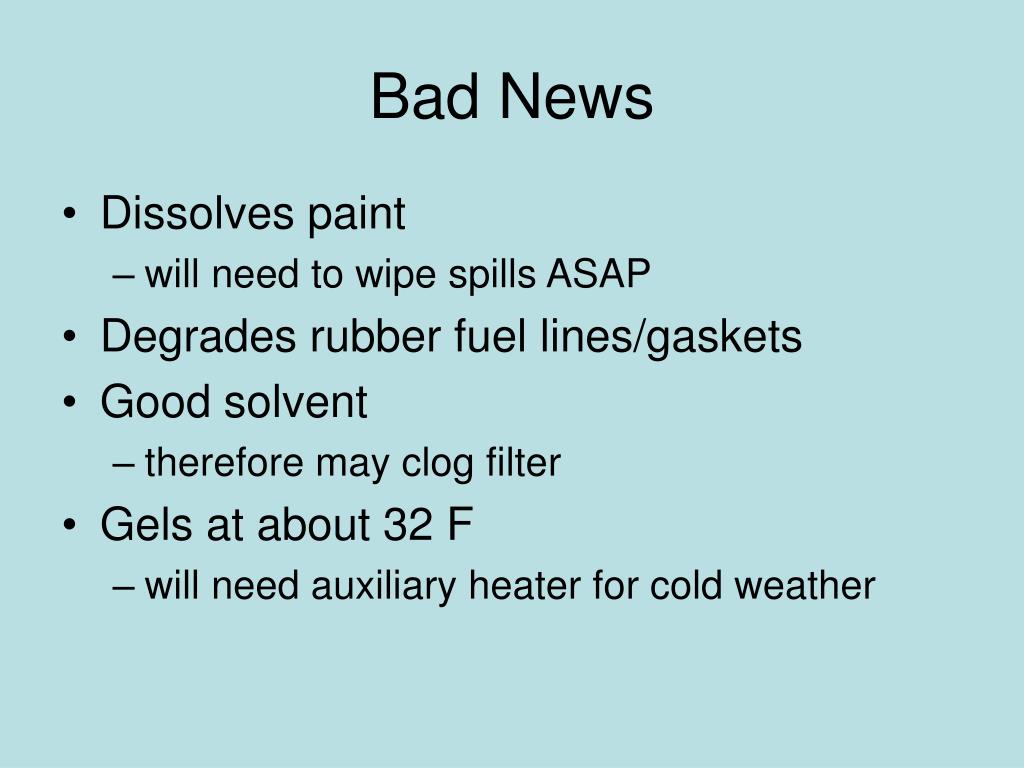 Bad News

• Dissolves paint
– will need to wipe spills ASAP
• Degrades rubber fuel lines/gaskets
• Good solvent
– therefore may clog filter
• Gels at about 32 F
– will need auxiliary heater for cold weather